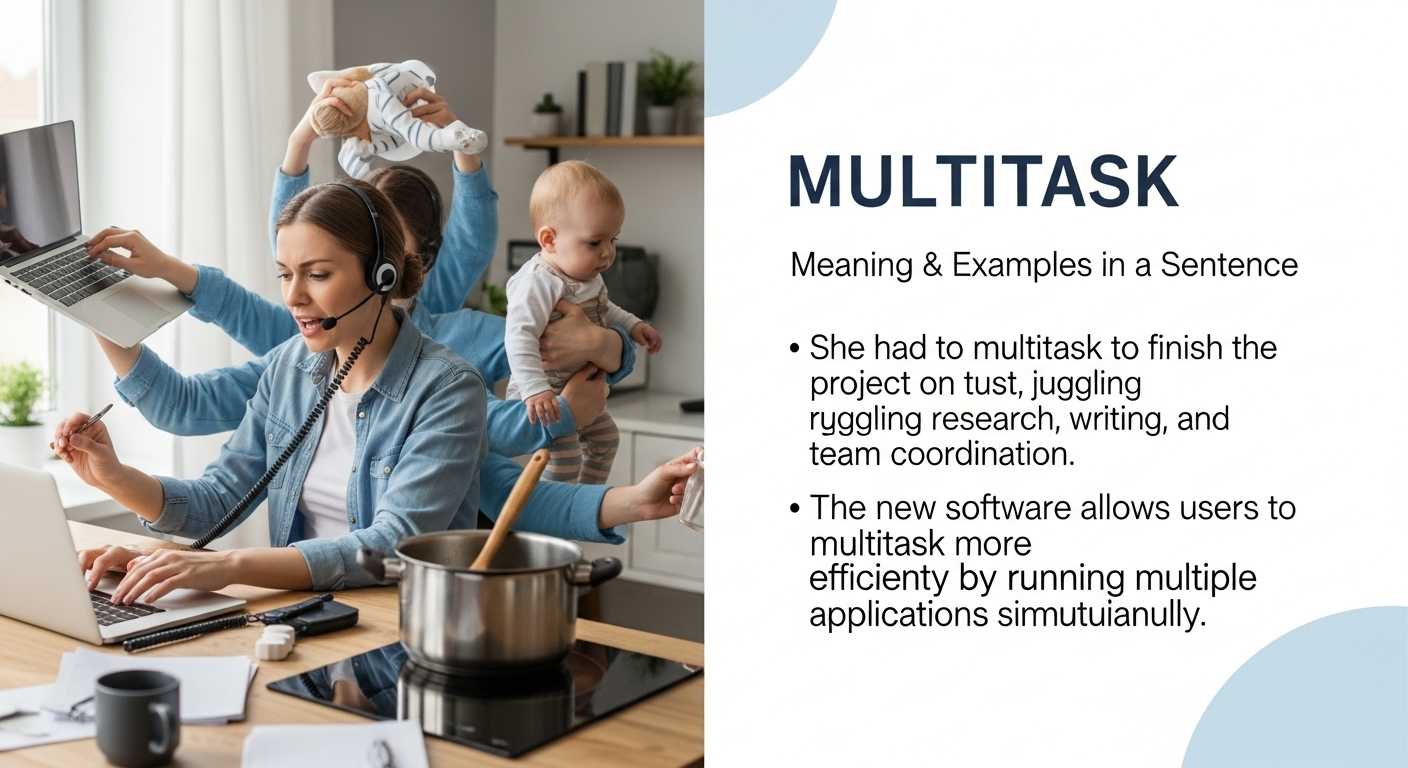 MULTITASK

Meaning & Examples in a Sentence

• She had to multitask to finish the project on tust, juggling ryggling research, writing, and team coordination.

• The new software allows users to multitask more efficienty by running multiple applications simutuianully.